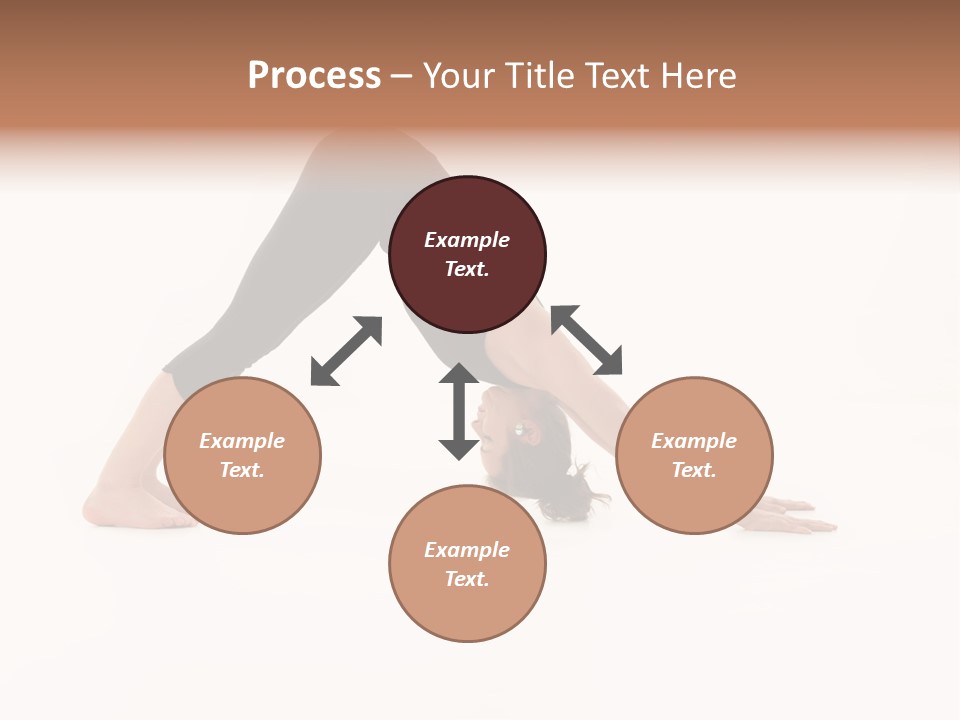 Process – Your Title Text Here

Example Text.

Example Text.

Example Text.

Example Text.